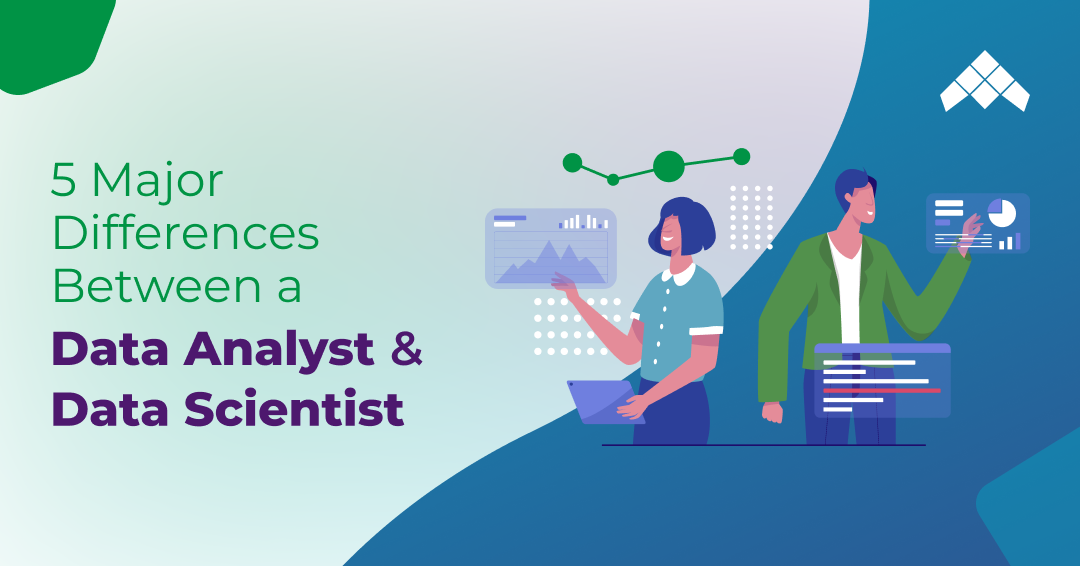 5 Major Differences Between a
Data Analyst &
Data Scientist